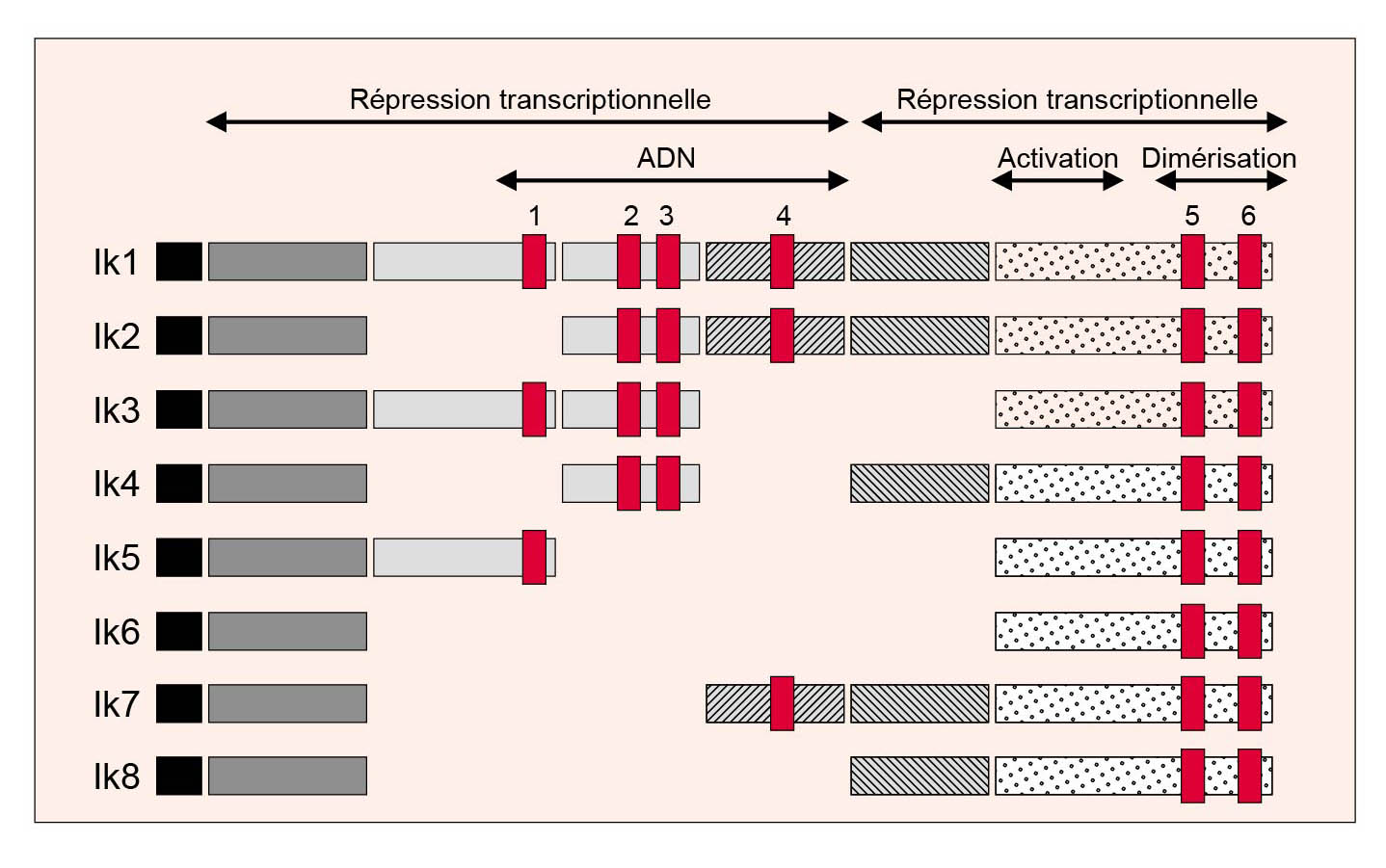 Répression transcriptionnelle
Répression transcriptionnelle
ADN
Activation
Dimérisation
1
2
3
4
5
6
Ik1
Ik2
Ik3
Ik4
Ik5
Ik6
Ik7
Ik8